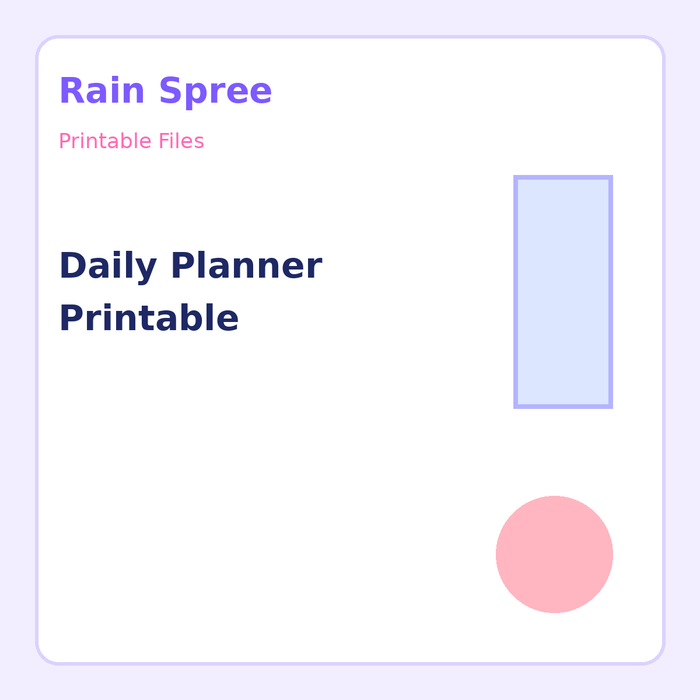 Rain Spree

Printable Files

Daily Planner Printable